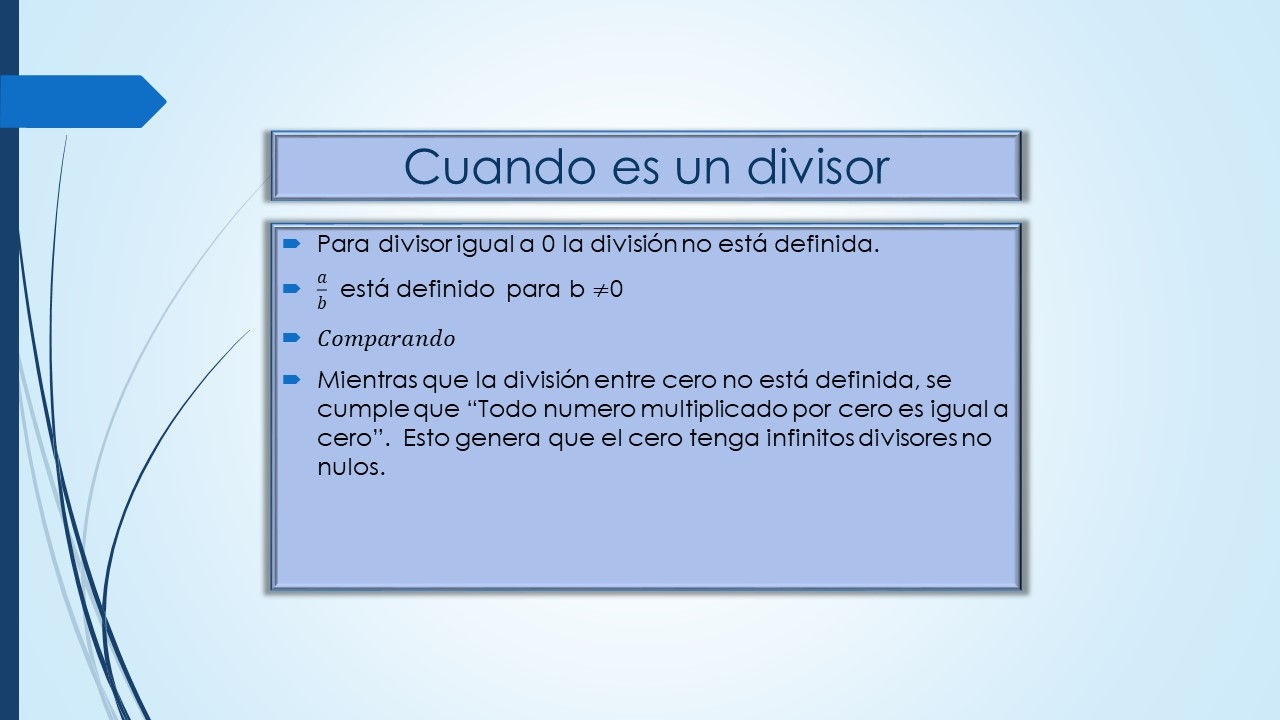 Cuando es un divisor

Para divisor igual a 0 la división no está definida.

$\frac{a}{b}$ está definido para b $\neq$0

$Comparando$

Mientras que la división entre cero no está definida, se cumple que “Todo numero multiplicado por cero es igual a cero”. Esto genera que el cero tenga infinitos divisores no nulos.